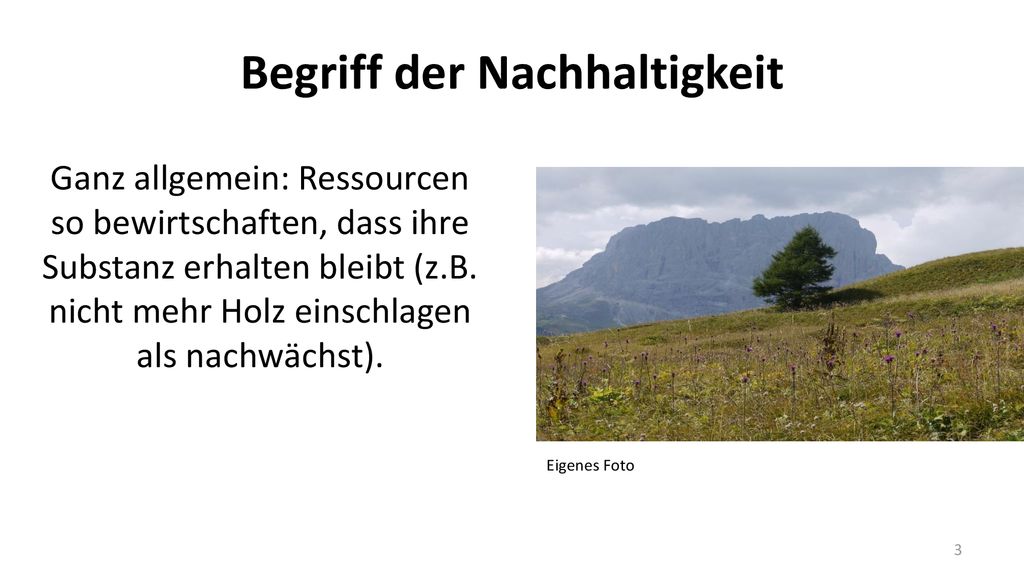 Begriff der Nachhaltigkeit

Ganz allgemein: Ressourcen so bewirtschaften, dass ihre Substanz erhalten bleibt (z.B. nicht mehr Holz einschlagen als nachwächst).

Eigenes Foto

3